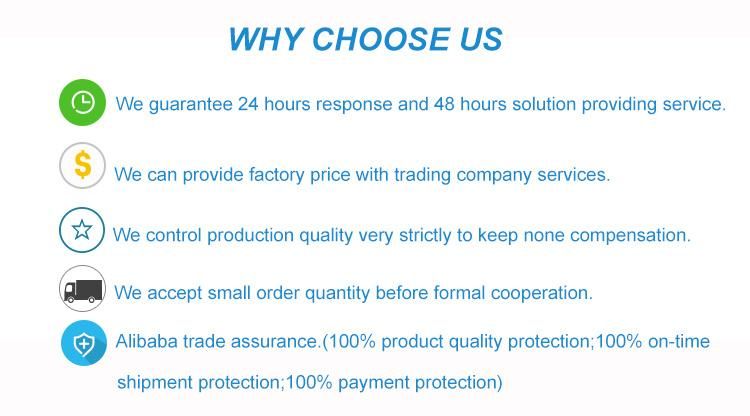 WHY CHOOSE US

We guarantee 24 hours response and 48 hours solution providing service.

$

We can provide factory price with trading company services.

We control production quality very strictly to keep none compensation.

We accept small order quantity before formal cooperation.

Alibaba trade assurance.(100% product quality protection;100% on-time shipment protection;100% payment protection)